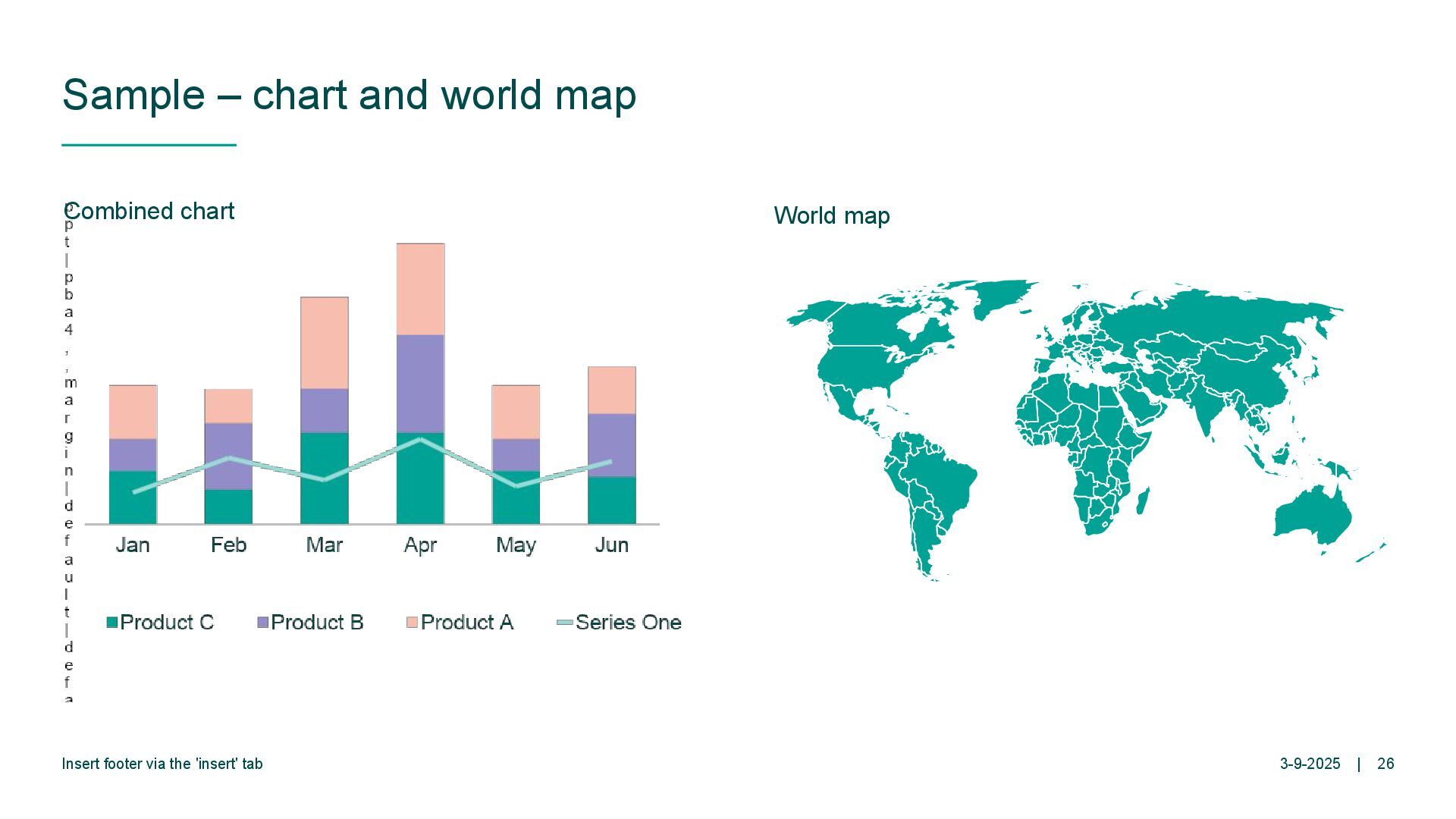 Sample – chart and world map

Combined chart

p p t | p b a 4 , , m a r g i n | d e f a u l t | d e f a

Jan Feb Mar Apr May Jun

Product C Product B Product A Series One

World map

Insert footer via the 'insert' tab

3-9-2025 | 26